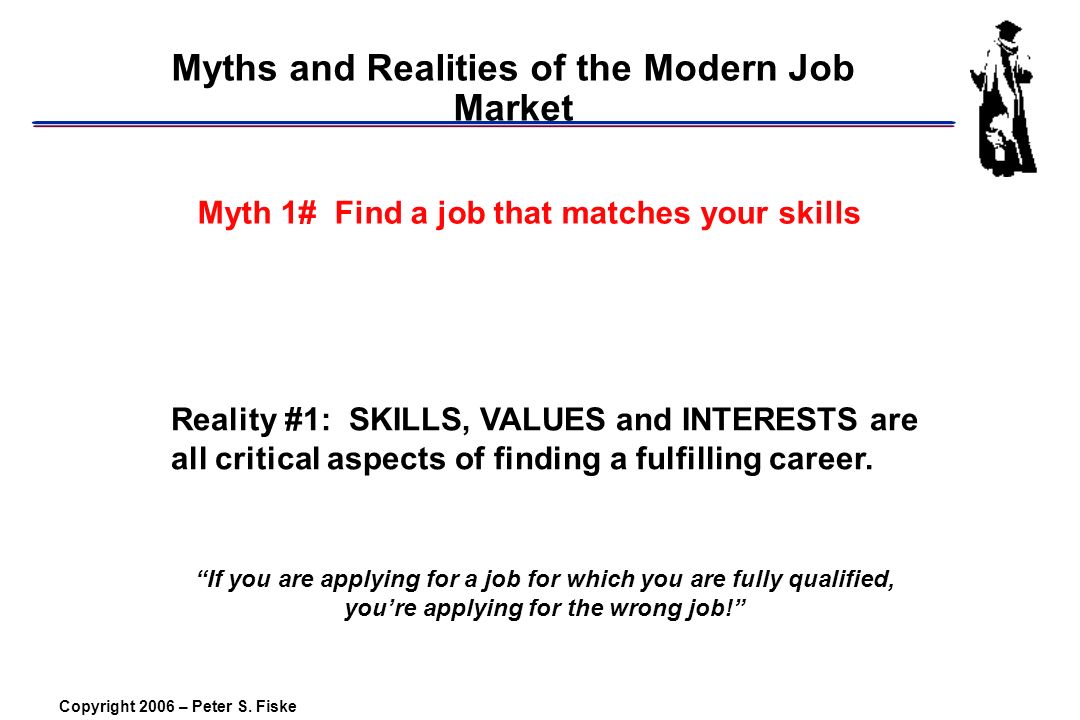 Myths and Realities of the Modern Job Market

Myth 1# Find a job that matches your skills

Reality #1: SKILLS, VALUES and INTERESTS are all critical aspects of finding a fulfilling career.

“If you are applying for a job for which you are fully qualified, you’re applying for the wrong job!”

Copyright 2006 – Peter S. Fiske